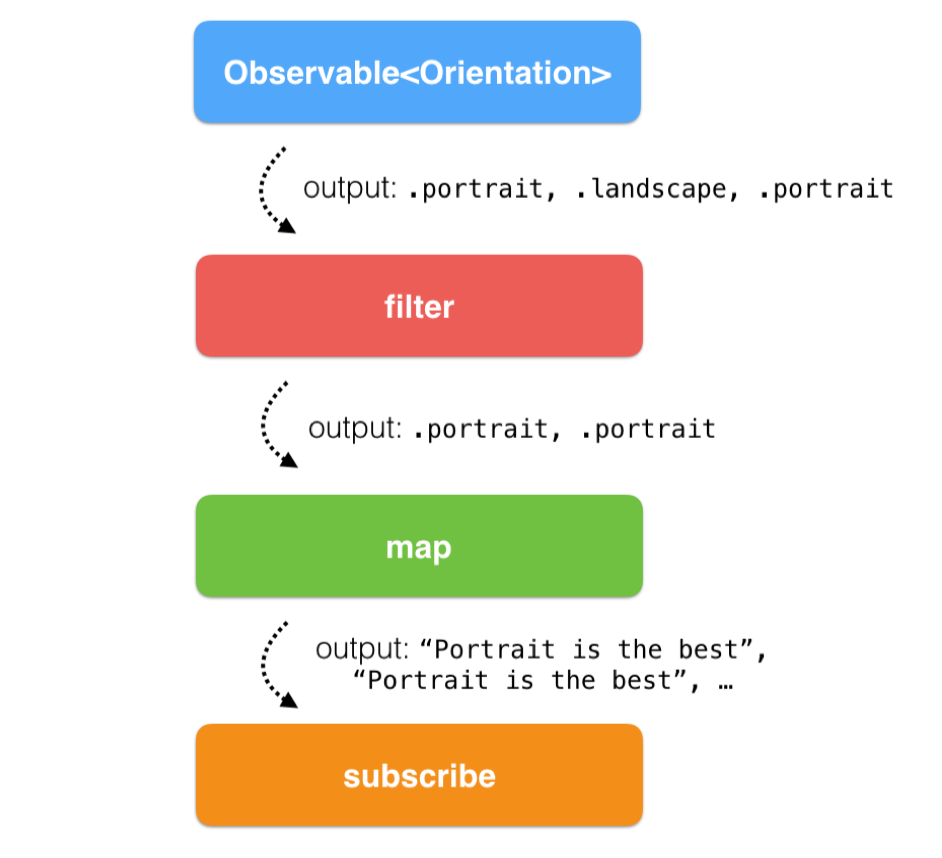 Observable<Orientation>

output: .portrait, .landscape, .portrait

filter

output: .portrait, .portrait

map

output: “Portrait is the best”, “Portrait is the best”, …

subscribe